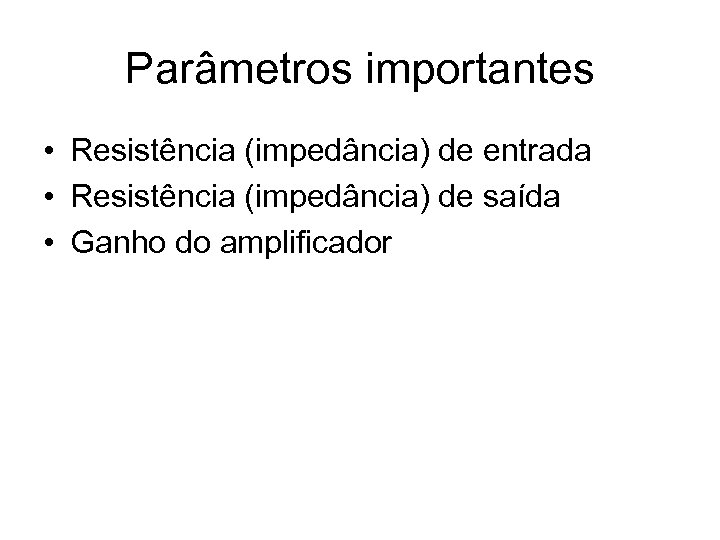 Parâmetros importantes

• Resistência (impedância) de entrada
• Resistência (impedância) de saída
• Ganho do amplificador